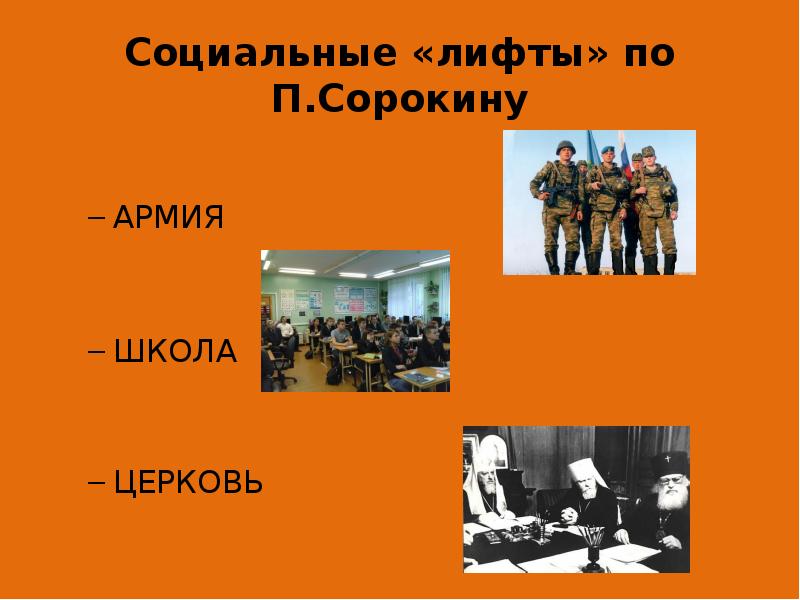 Социальные «лифты» по П.Сорокину

– АРМИЯ

– ШКОЛА

– ЦЕРКОВЬ